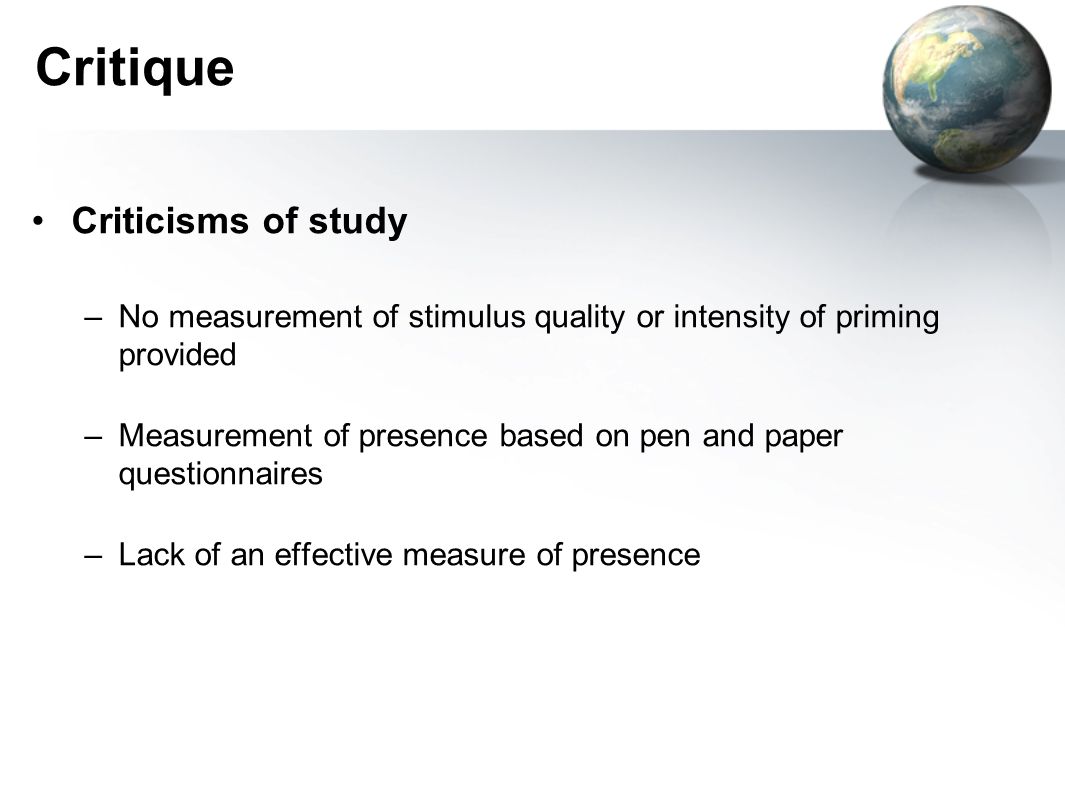 Critique

• Criticisms of study

– No measurement of stimulus quality or intensity of priming provided

– Measurement of presence based on pen and paper questionnaires

– Lack of an effective measure of presence